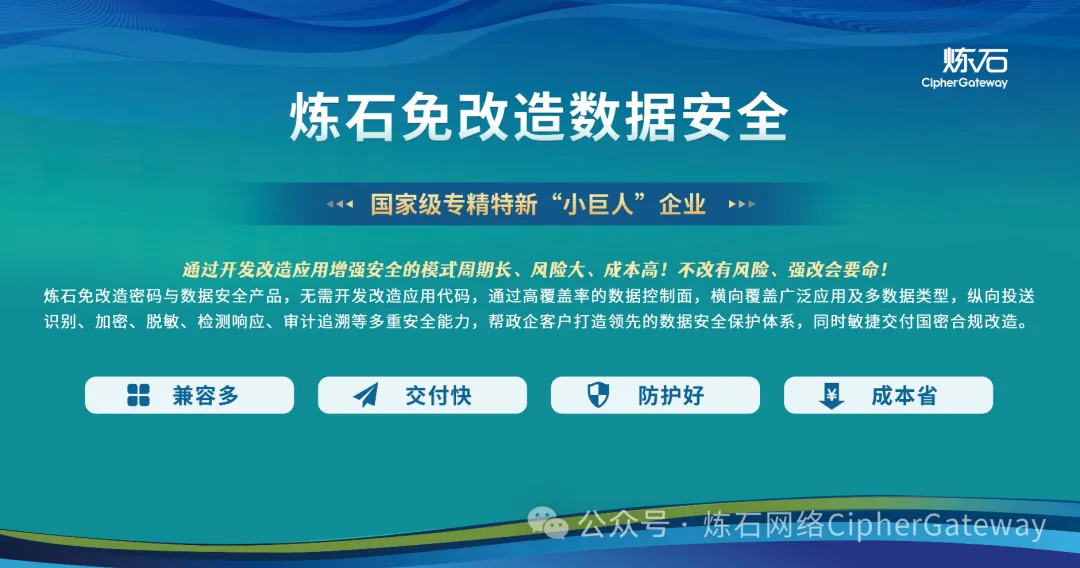 炼石
CipherGateway

炼石免改造数据安全

国家级专精特新“小巨人”企业

通过开发改造应用增强安全的模式周期长、风险大、成本高！不改有风险、强改会要命！

炼石免改造密码与数据安全产品，无需开发改造应用代码，通过高覆盖率的数据控制面，横向覆盖广泛应用及多数据类型，纵向投送识别、加密、脱敏、检测响应、审计追溯等多重安全能力，帮政企客户打造领先的数据安全保护体系，同时敏捷交付国密合规改造。

兼容多
交付快
防护好
成本省

公众号 · 炼石网络CipherGateway